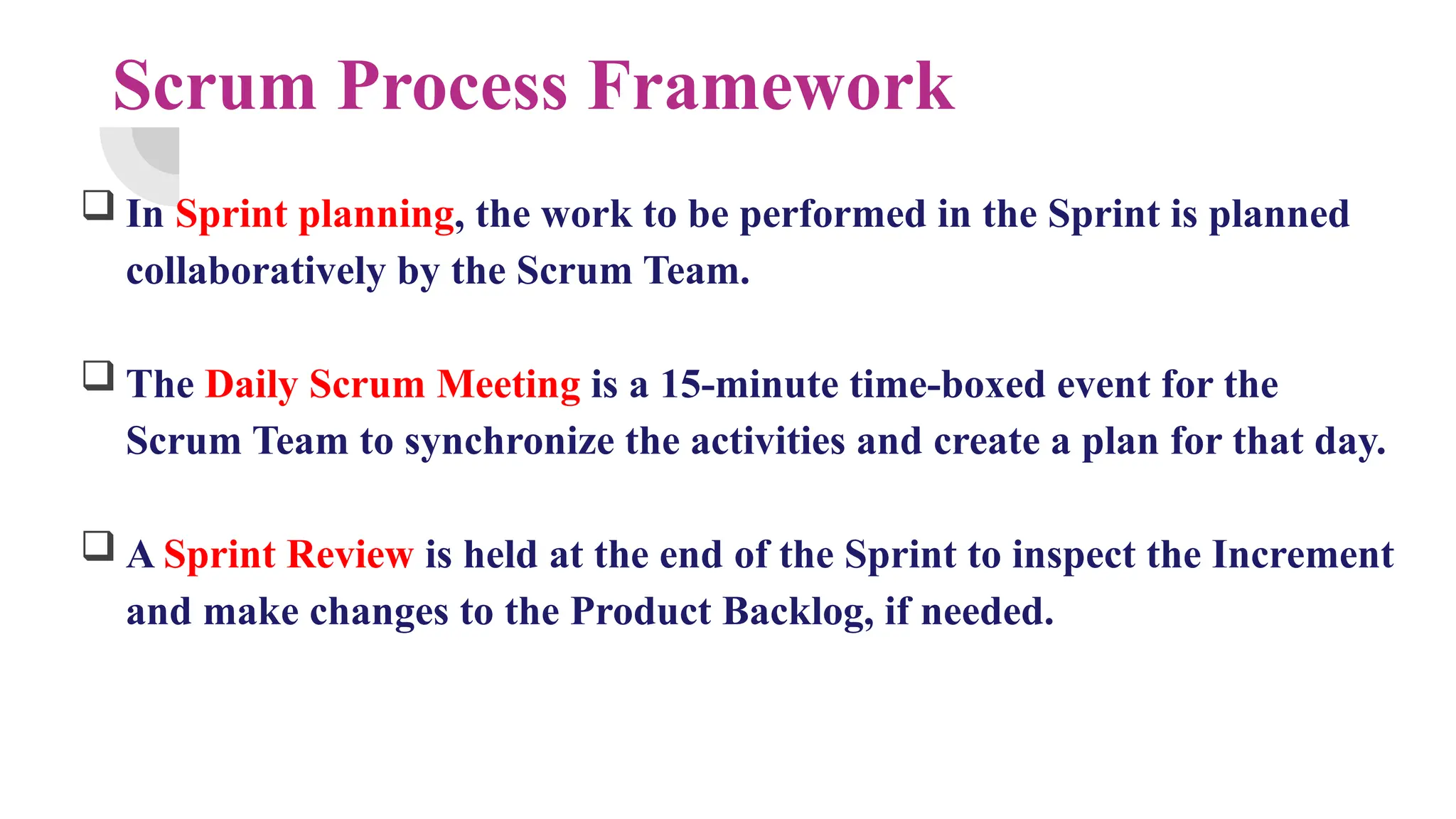 Scrum Process Framework

❑ In Sprint planning, the work to be performed in the Sprint is planned collaboratively by the Scrum Team.

❑ The Daily Scrum Meeting is a 15-minute time-boxed event for the Scrum Team to synchronize the activities and create a plan for that day.

❑ A Sprint Review is held at the end of the Sprint to inspect the Increment and make changes to the Product Backlog, if needed.